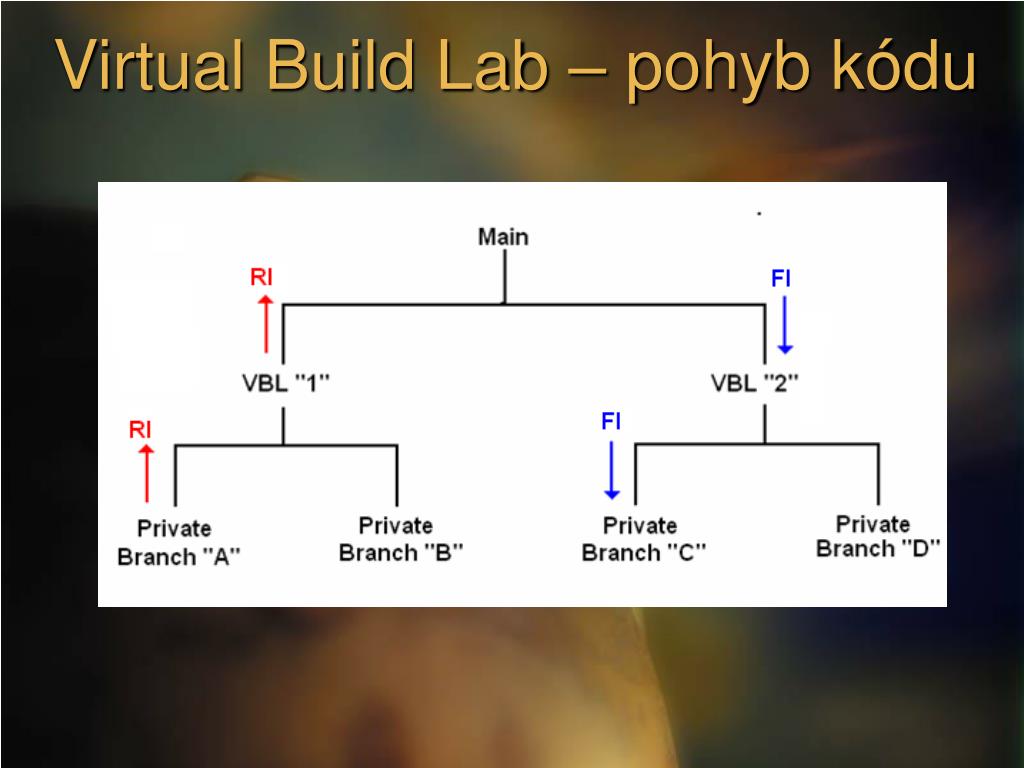 Virtual Build Lab – pohyb kódu

Main

RI

FI

VBL "1"

VBL "2"

RI

FI

Private Branch "A"

Private Branch "B"

Private Branch "C"

Private Branch "D"